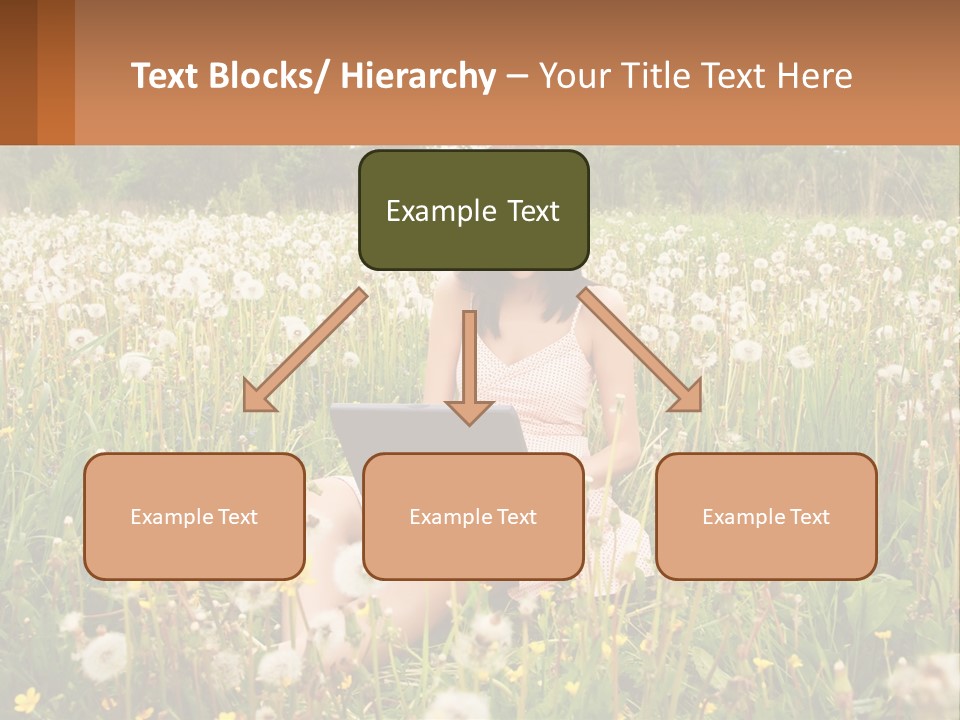 Text Blocks/ Hierarchy – Your Title Text Here

Example Text

Example Text

Example Text

Example Text